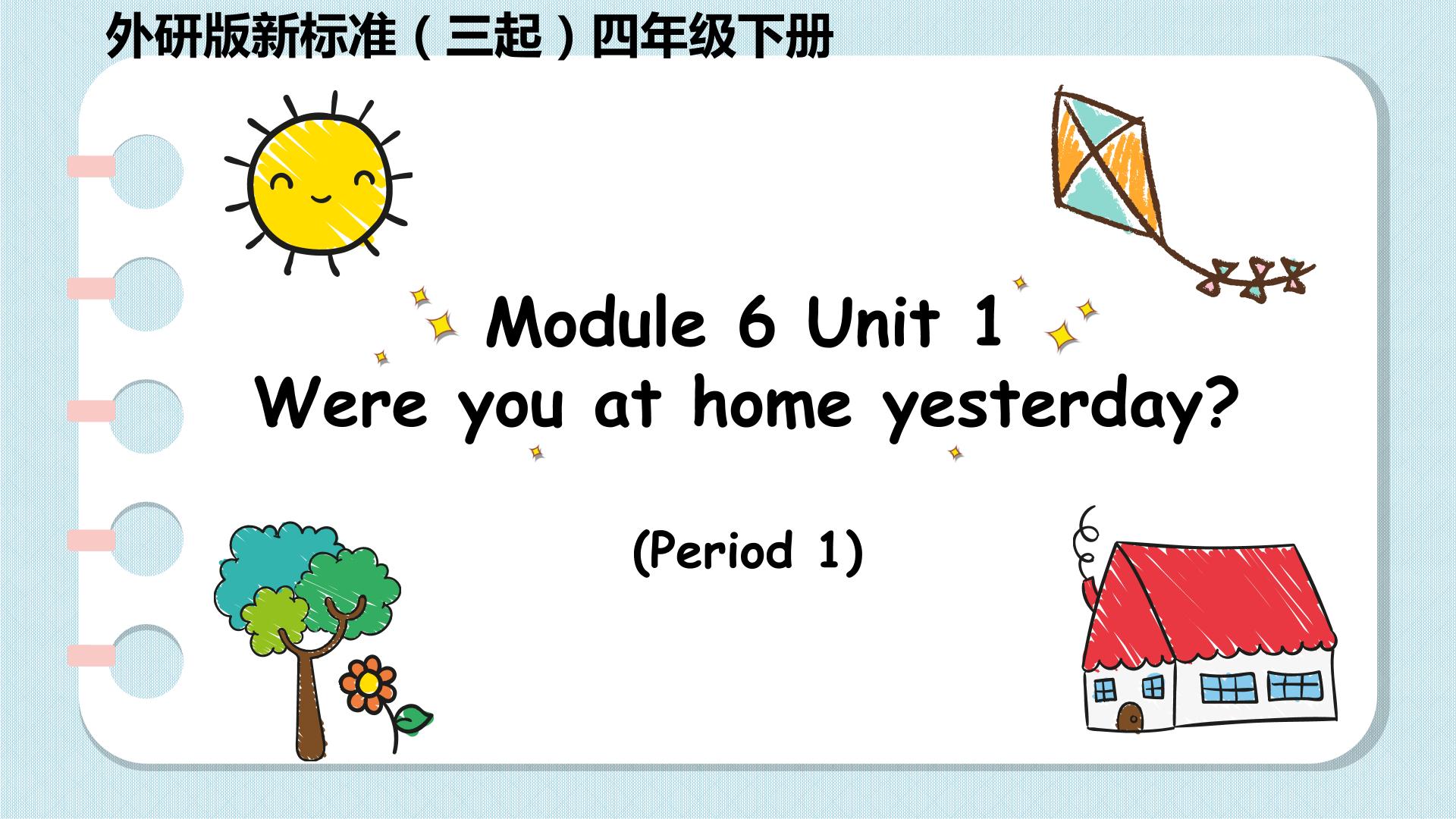 外研版新标准（三起）四年级下册

Module 6 Unit 1
Were you at home yesterday?

(Period 1)